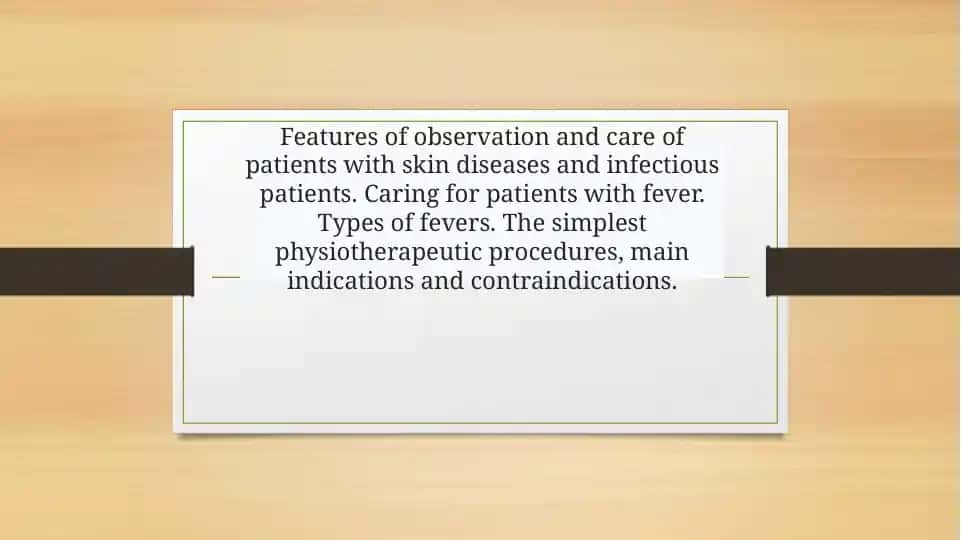 Features of observation and care of patients with skin diseases and infectious patients. Caring for patients with fever. Types of fevers. The simplest physiotherapeutic procedures, main indications and contraindications.